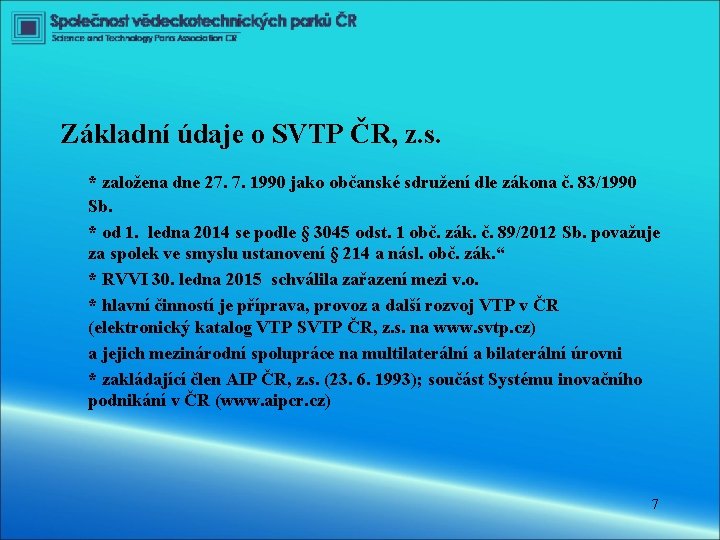 Společnost vědeckotechnických parků ČR
Science and Technology Parks Association CR

Základní údaje o SVTP ČR, z.s.

* založena dne 27. 7. 1990 jako občanské sdružení dle zákona č. 83/1990 Sb.

* od 1. ledna 2014 se podle § 3045 odst. 1 obč. zák. č. 89/2012 Sb. považuje za spolek ve smyslu ustanovení § 214 a násl. obč. zák.“

* RVVI 30. ledna 2015 schválila zařazení mezi v.o.

* hlavní činností je příprava, provoz a další rozvoj VTP v ČR (elektronický katalog VTP SVTP ČR, z.s. na www.svtp.cz)

a jejich mezinárodní spolupráce na multilaterální a bilaterální úrovni

* zakládající člen AIP ČR, z.s. (23. 6. 1993); součást Systému inovačního podnikání v ČR (www.aipcr.cz)

7